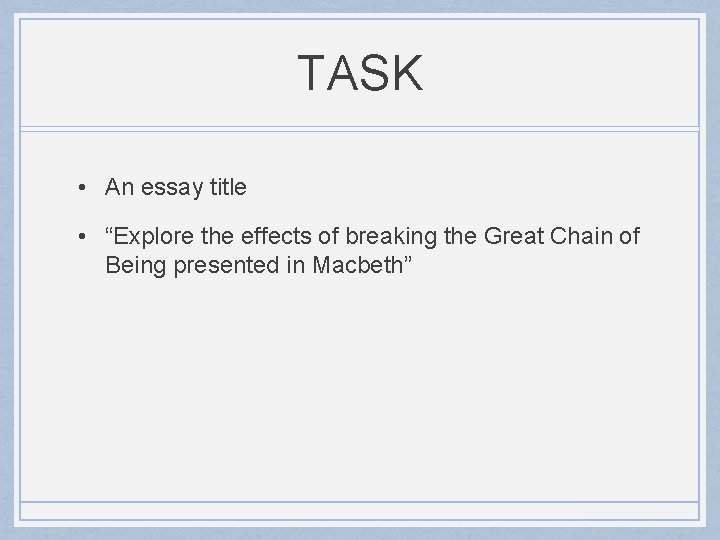 TASK

• An essay title

• “Explore the effects of breaking the Great Chain of Being presented in Macbeth”